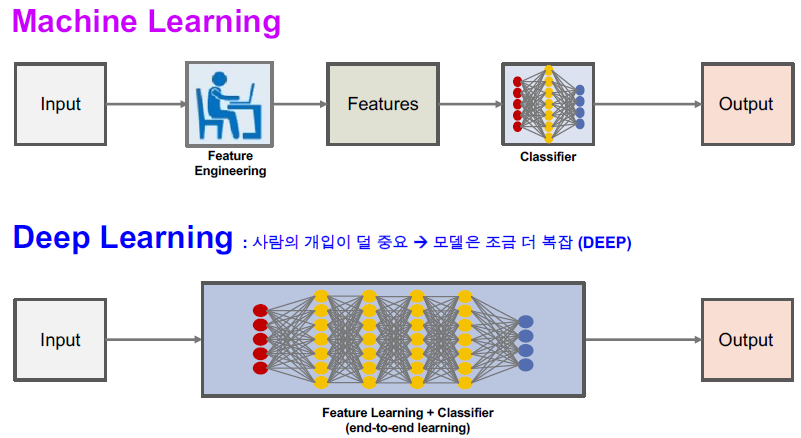 Machine Learning

Input

Feature Engineering

Features

Classifier

Output

Deep Learning : 사람의 개입이 덜 중요 → 모델은 조금 더 복잡 (DEEP)

Input

Feature Learning + Classifier
(end-to-end learning)

Output